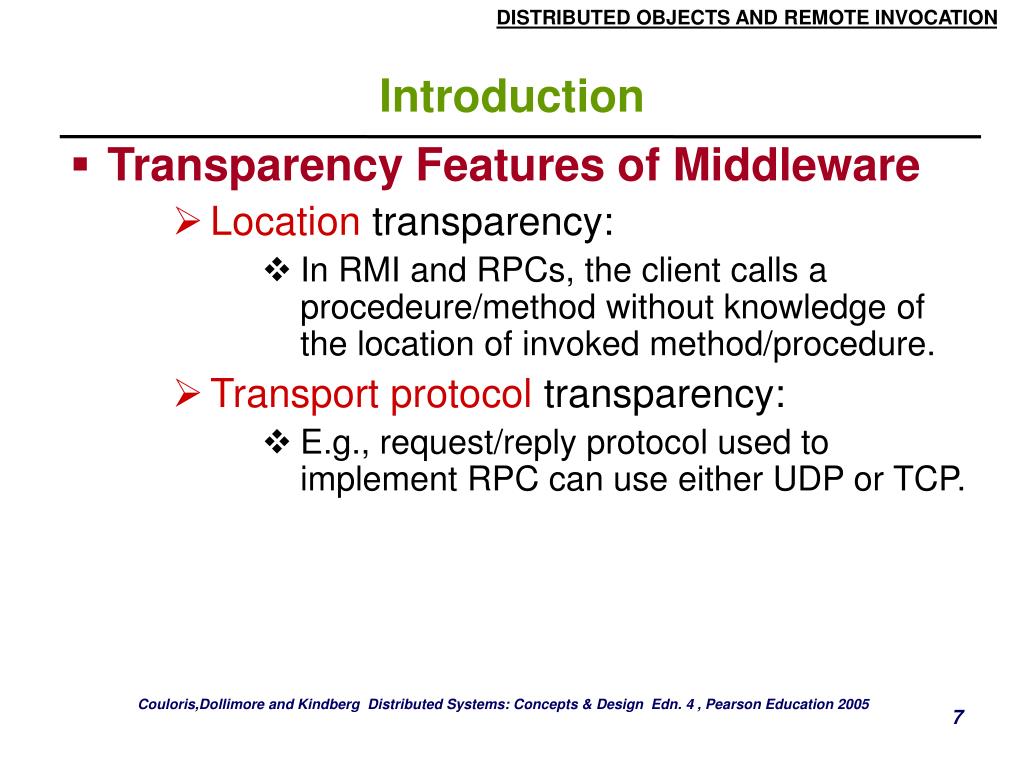 DISTRIBUTED OBJECTS AND REMOTE INVOCATION

Introduction

▪ Transparency Features of Middleware

➢ Location transparency:

❖ In RMI and RPCs, the client calls a procedeure/method without knowledge of the location of invoked method/procedure.

➢ Transport protocol transparency:

❖ E.g., request/reply protocol used to implement RPC can use either UDP or TCP.

Couloris,Dollimore and Kindberg Distributed Systems: Concepts & Design Edn. 4 , Pearson Education 2005

7